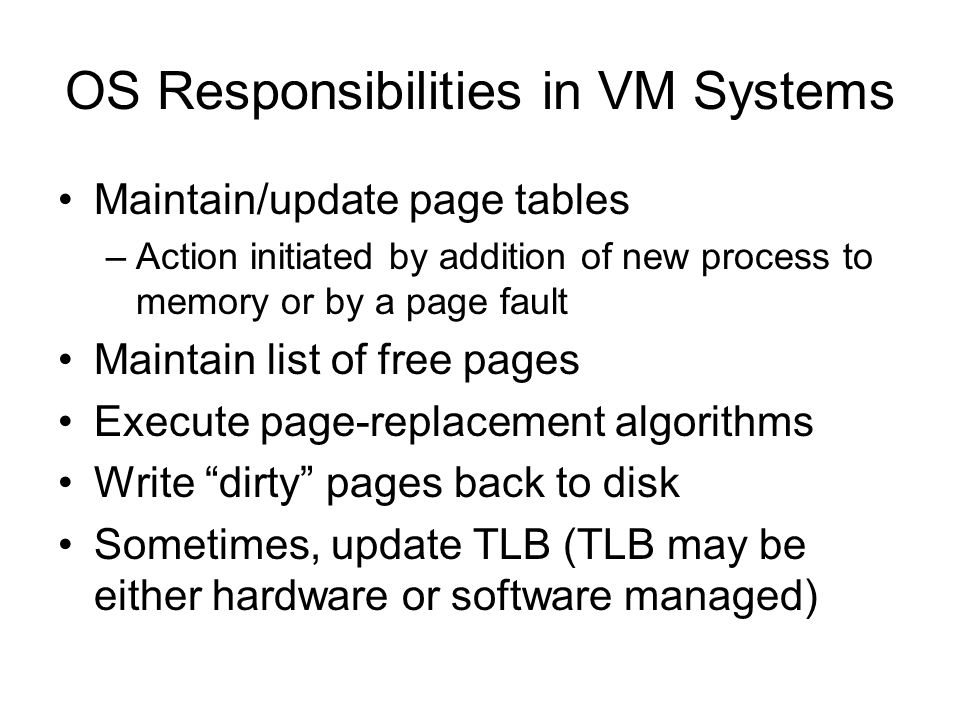 OS Responsibilities in VM Systems

• Maintain/update page tables
– Action initiated by addition of new process to memory or by a page fault
• Maintain list of free pages
• Execute page-replacement algorithms
• Write “dirty” pages back to disk
• Sometimes, update TLB (TLB may be either hardware or software managed)